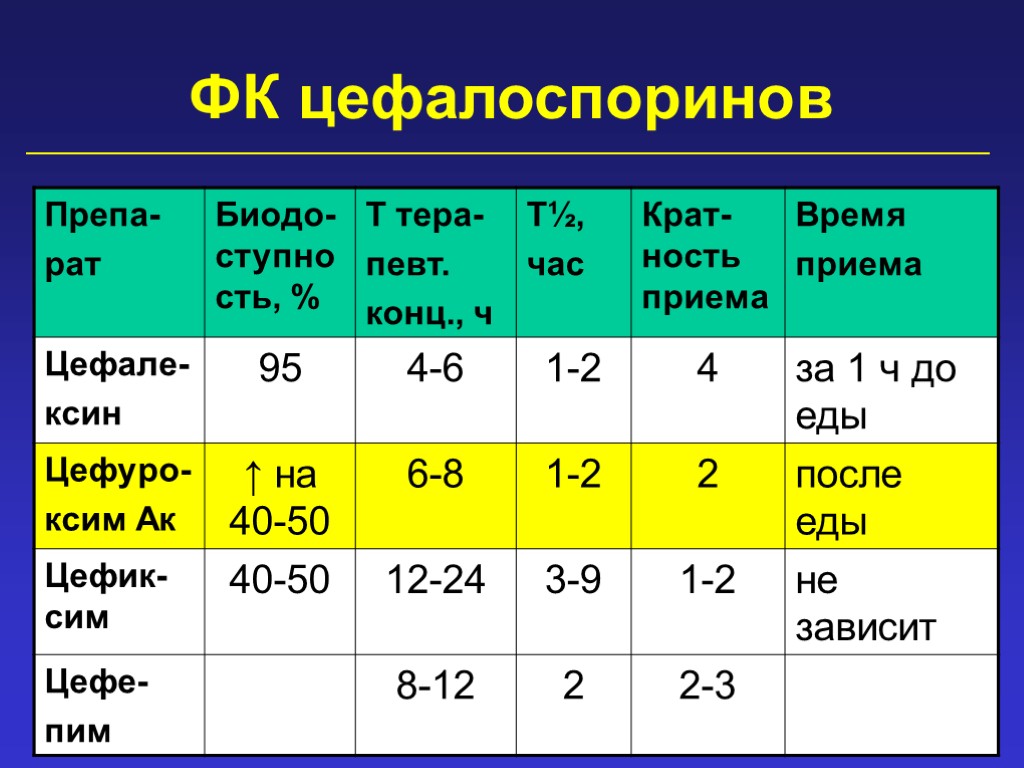 ФК цефалоспоринов

| Препарат | Биодоступность, % | Т терапевт. конц., ч | Т½, час | Кратность приема | Время приема |
|---|---|---|---|---|---|
| Цефалексин | 95 | 4-6 | 1-2 | 4 | за 1 ч до еды |
| Цефуроксим Ак | ↑ на 40-50 | 6-8 | 1-2 | 2 | после еды |
| Цефиксим | 40-50 | 12-24 | 3-9 | 1-2 | не зависит |
| Цефепим | | 8-12 | 2 | 2-3 | |